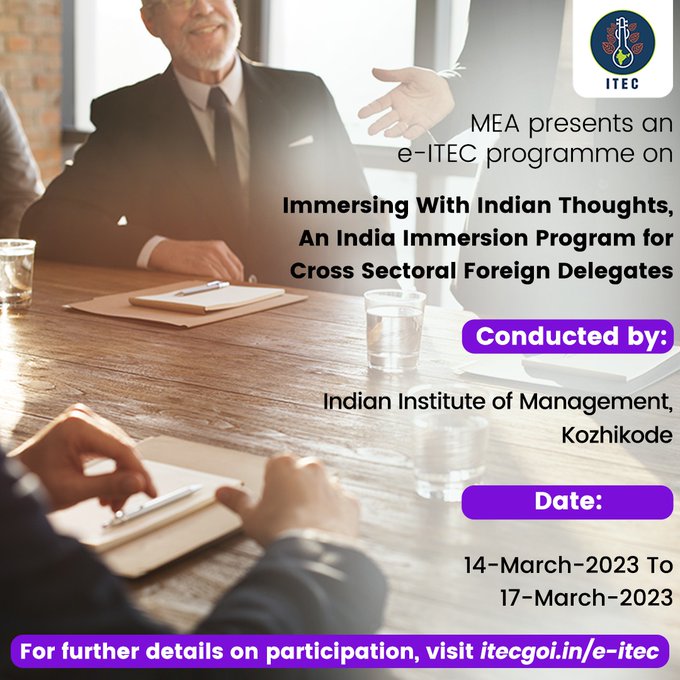 ITEC

MEA presents an e-ITEC programme on

Immersing With Indian Thoughts, An India Immersion Program for Cross Sectoral Foreign Delegates

Conducted by:

Indian Institute of Management, Kozhikode

Date:

14-March-2023 To 17-March-2023

For further details on participation, visit itecgoi.in/e-itec